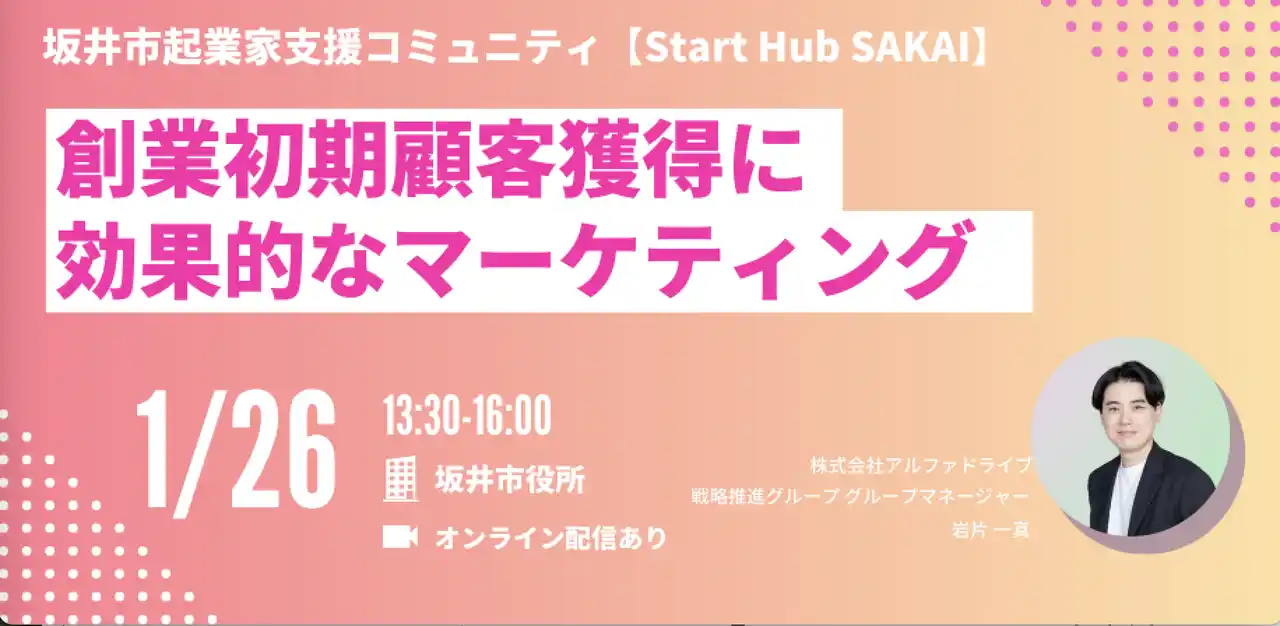 坂井市起業家支援コミュニティ【Start Hub SAKAI】

創業初期顧客獲得に
効果的なマーケティング

1/26

13:30-16:00

坂井市役所

オンライン配信あり

株式会社アルファドライブ
戦略推進グループ グループマネージャー
岩片 一真